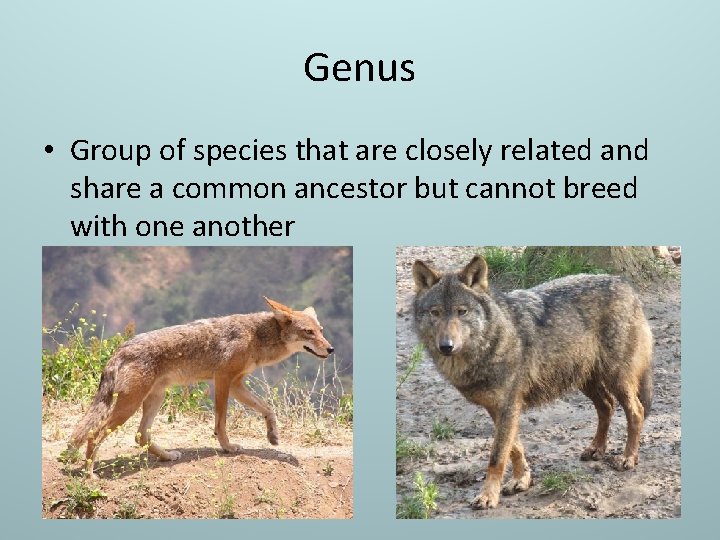 Genus

• Group of species that are closely related and share a common ancestor but cannot breed with one another